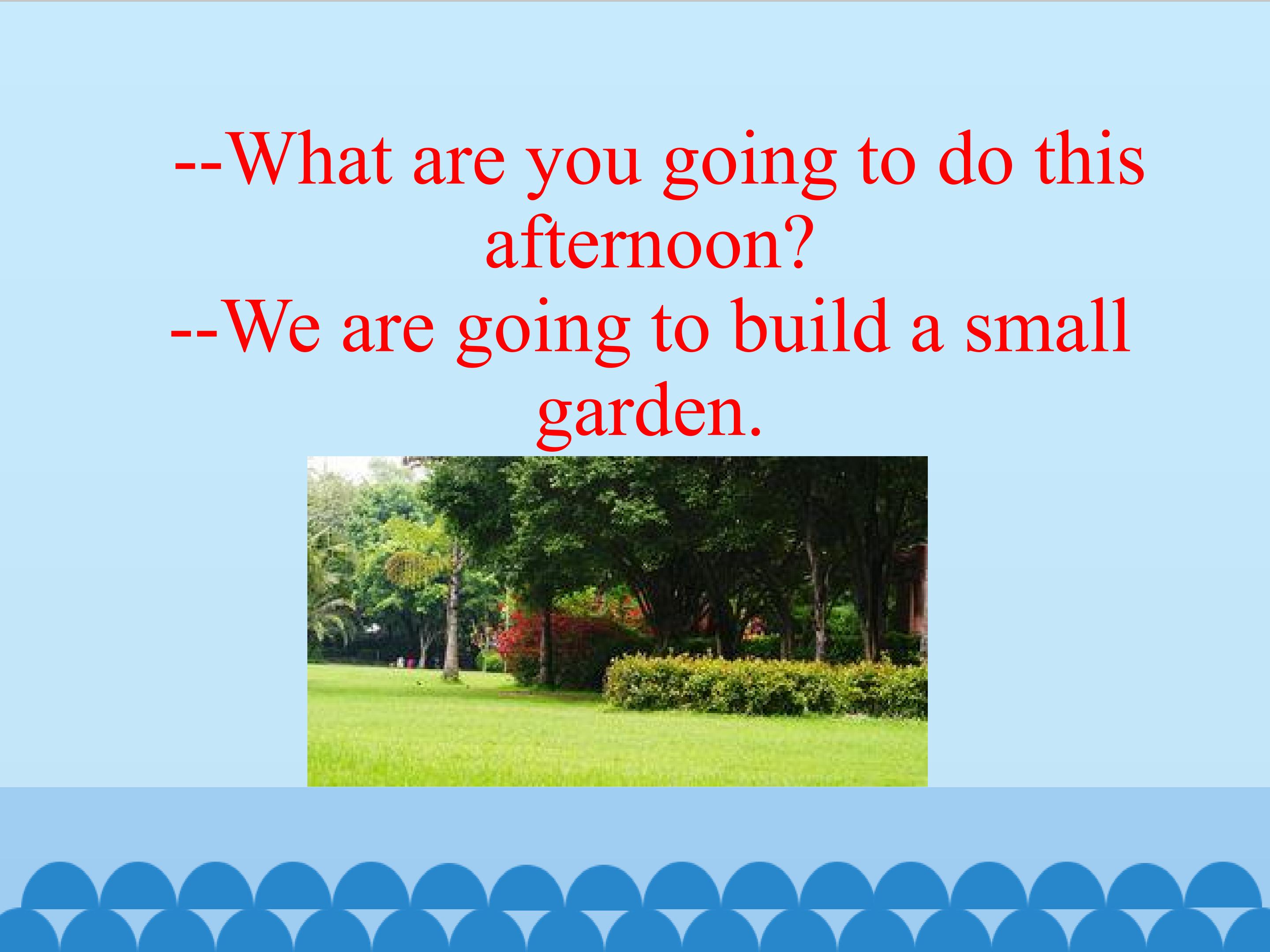 --What are you going to do this afternoon?
--We are going to build a small garden.